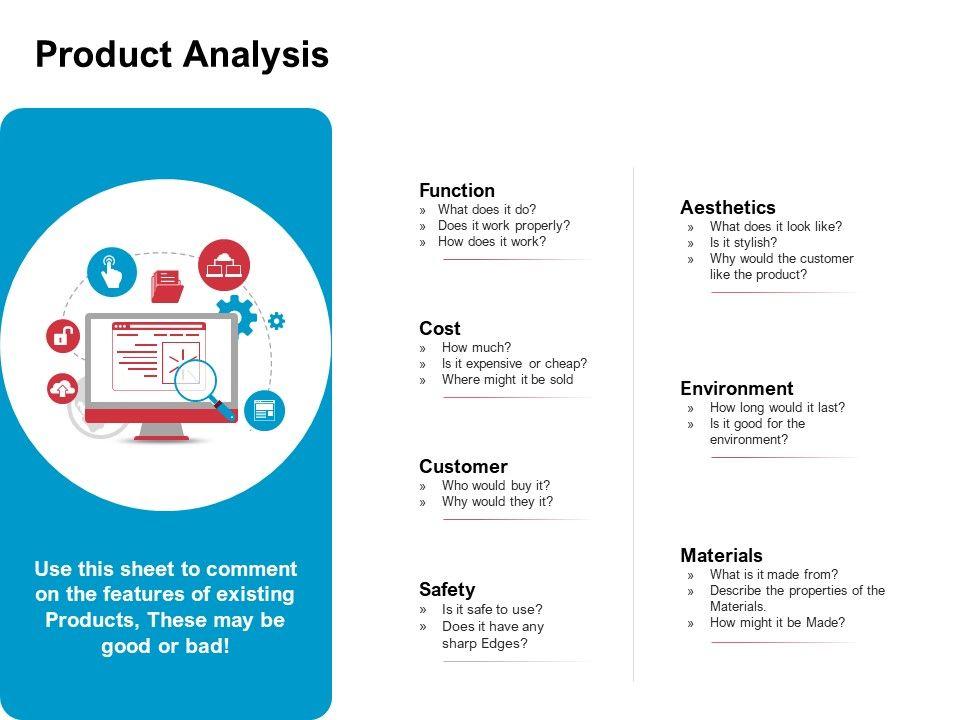 Product Analysis

Use this sheet to comment on the features of existing Products, These may be good or bad!

Function
» What does it do?
» Does it work properly?
» How does it work?

Cost
» How much?
» Is it expensive or cheap?
» Where might it be sold

Customer
» Who would buy it?
» Why would they it?

Safety
» Is it safe to use?
» Does it have any sharp Edges?

Aesthetics
» What does it look like?
» Is it stylish?
» Why would the customer like the product?

Environment
» How long would it last?
» Is it good for the environment?

Materials
» What is it made from?
» Describe the properties of the Materials.
» How might it be Made?